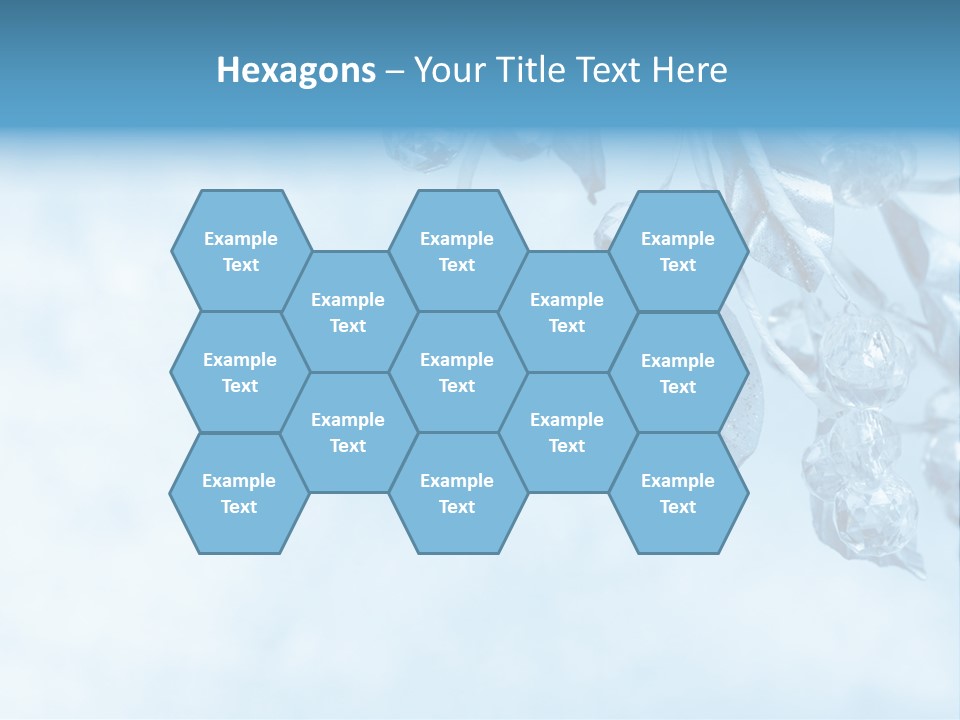 Hexagons – Your Title Text Here

Example Text

Example Text

Example Text

Example Text

Example Text

Example Text

Example Text

Example Text

Example Text

Example Text

Example Text

Example Text

Example Text